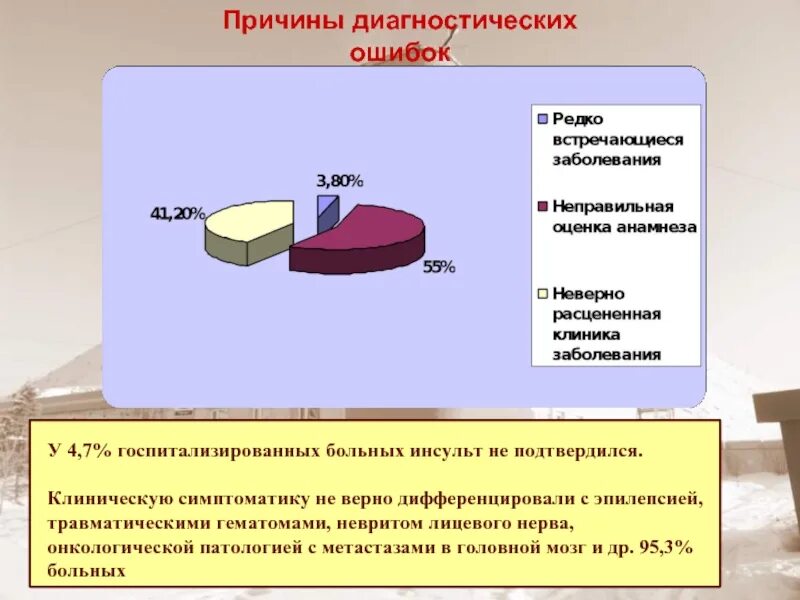 Причины диагностических ошибок

3,80%

41,20%

55%

Редко встречающиеся заболевания

Неправильная оценка анамнеза

Неверно расцененная клиника заболевания

У 4,7% госпитализированных больных инсульт не подтвердился.

Клиническую симптоматику не верно дифференцировали с эпилепсией, травматическими гематомами, невритом лицевого нерва, онкологической патологией с метастазами в головной мозг и др. 95,3% больных